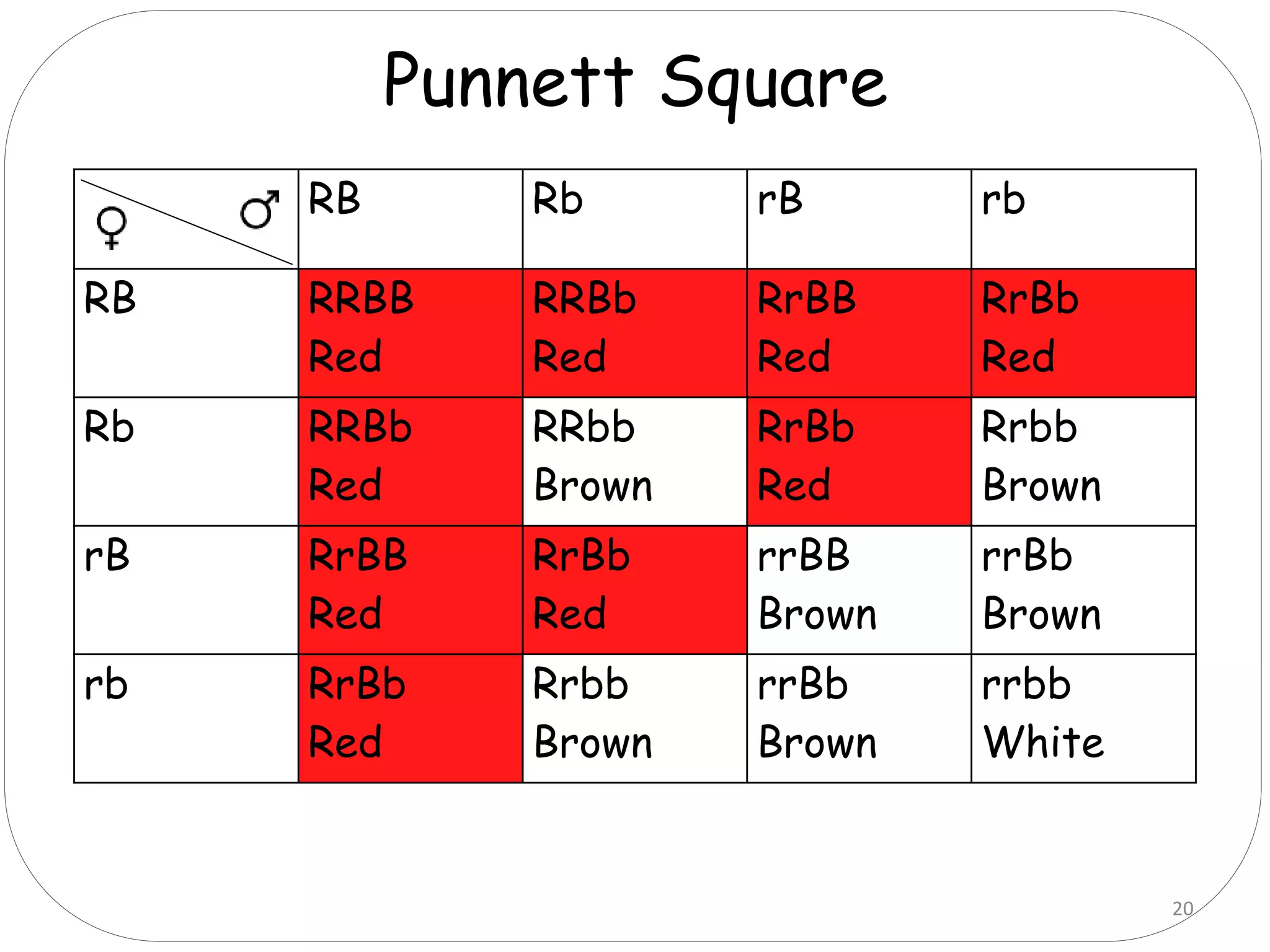 Punnett Square

| ♀ ♂ | RB | Rb | rB | rb |
|---|---|---|---|---|
| RB | RRBB Red | RRBb Red | RrBB Red | RrBb Red |
| Rb | RRBb Red | RRbb Brown | RrBb Red | Rrbb Brown |
| rB | RrBB Red | RrBb Red | rrBB Brown | rrBb Brown |
| rb | RrBb Red | Rrbb Brown | rrBb Brown | rrbb White |

20